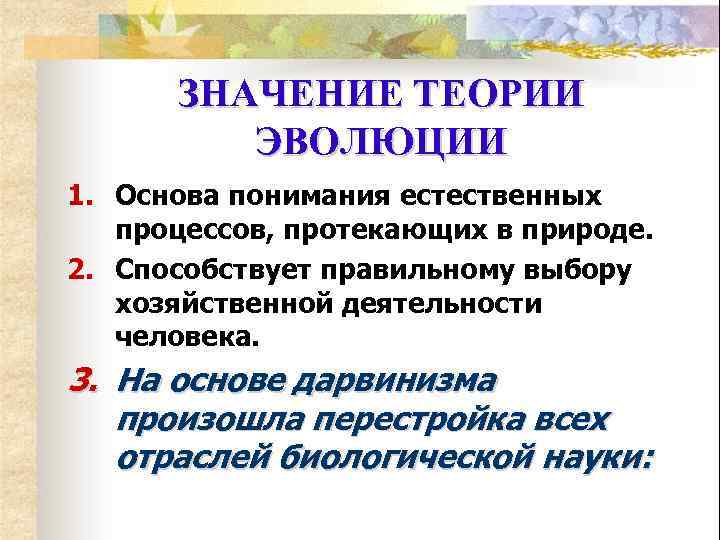 ЗНАЧЕНИЕ ТЕОРИИ ЭВОЛЮЦИИ

1. Основа понимания естественных процессов, протекающих в природе.
2. Способствует правильному выбору хозяйственной деятельности человека.
3. На основе дарвинизма произошла перестройка всех отраслей биологической науки: